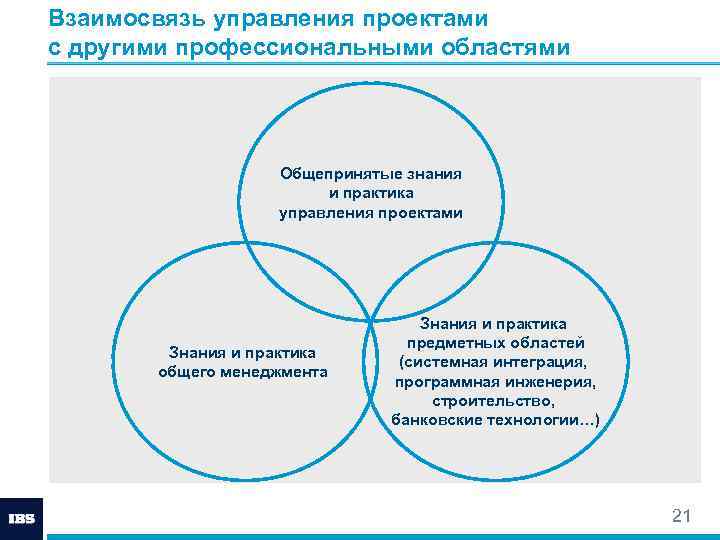 Взаимосвязь управления проектами с другими профессиональными областями

Общепринятые знания и практика управления проектами

Знания и практика общего менеджмента

Знания и практика предметных областей (системная интеграция, программная инженерия, строительство, банковские технологии…)

IBS

21